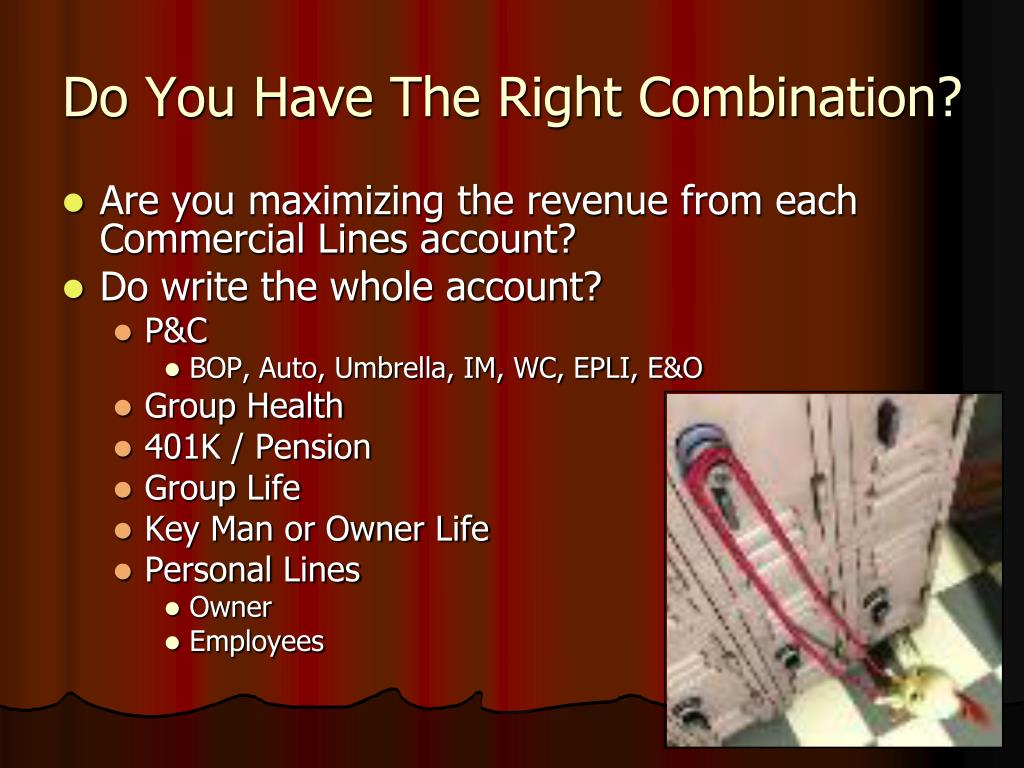 Do You Have The Right Combination?

- Are you maximizing the revenue from each Commercial Lines account?
- Do write the whole account?
  - P&C
    - BOP, Auto, Umbrella, IM, WC, EPLI, E&O
  - Group Health
  - 401K / Pension
  - Group Life
  - Key Man or Owner Life
  - Personal Lines
    - Owner
    - Employees